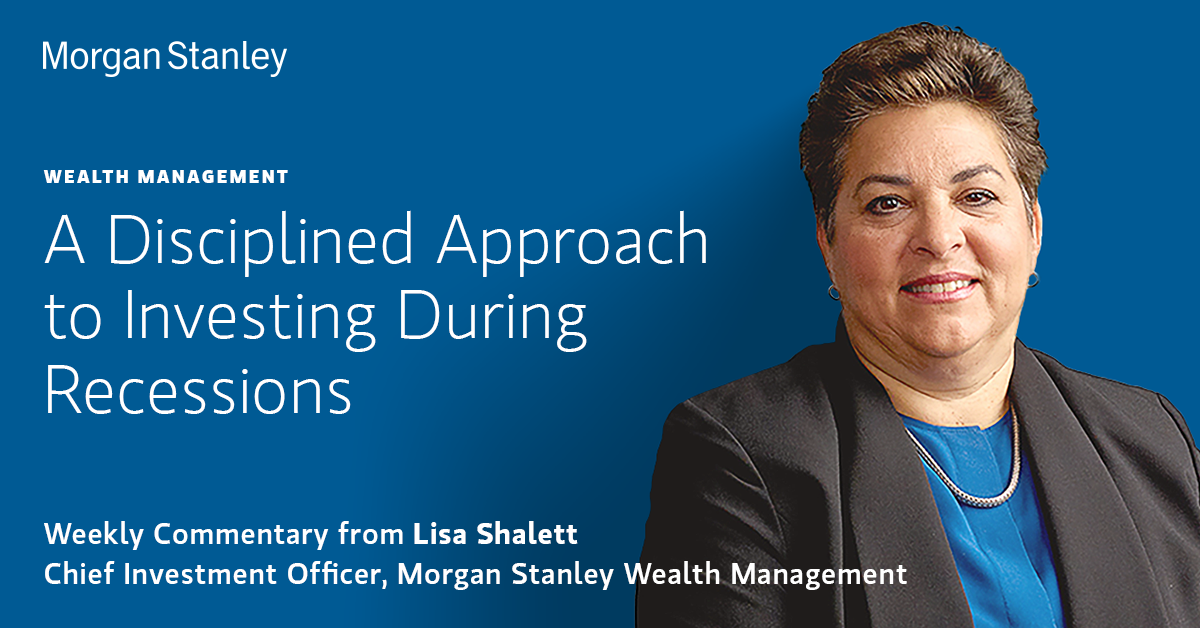 Morgan Stanley

WEALTH MANAGEMENT

A Disciplined Approach to Investing During Recessions

Weekly Commentary from Lisa Shalett
Chief Investment Officer, Morgan Stanley Wealth Management